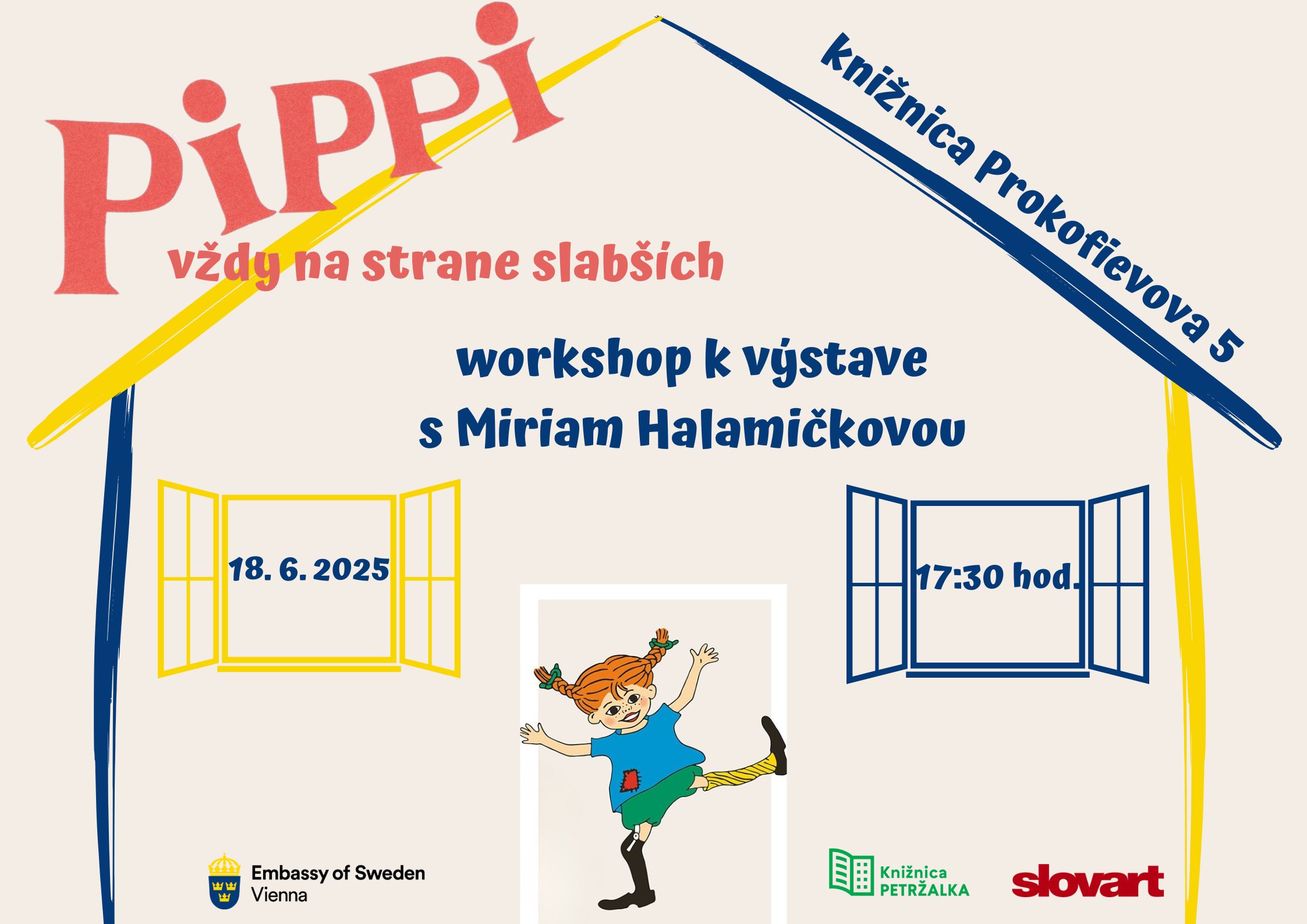 Pippi
vždy na strane slabších

knižnica Prokofievova 5

workshop k výstave
s Miriam Halamičkovou

18. 6. 2025

17:30 hod.

Embassy of Sweden
Vienna

Knižnica
PETRŽALKA

slovart